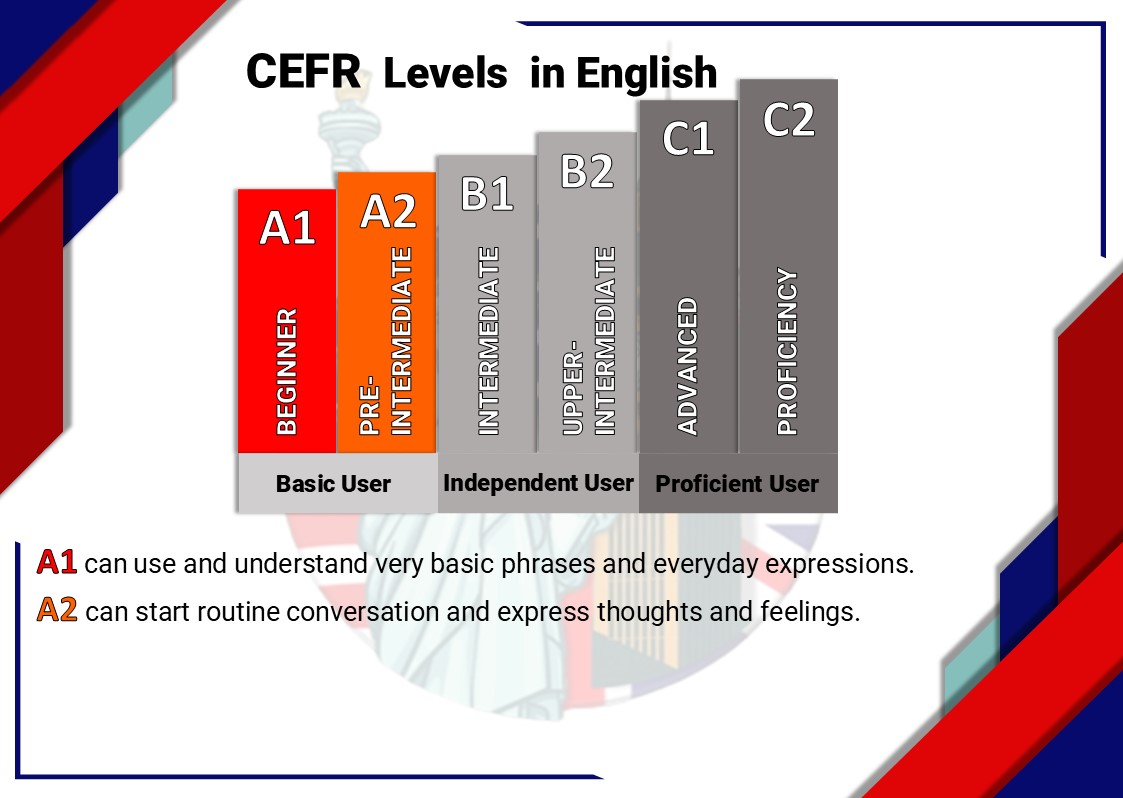 CEFR Levels in English

A1
BEGINNER

A2
PRE-INTERMEDIATE

B1
INTERMEDIATE

B2
UPPER-INTERMEDIATE

C1
ADVANCED

C2
PROFICIENCY

Basic User

Independent User

Proficient User

A1 can use and understand very basic phrases and everyday expressions.

A2 can start routine conversation and express thoughts and feelings.